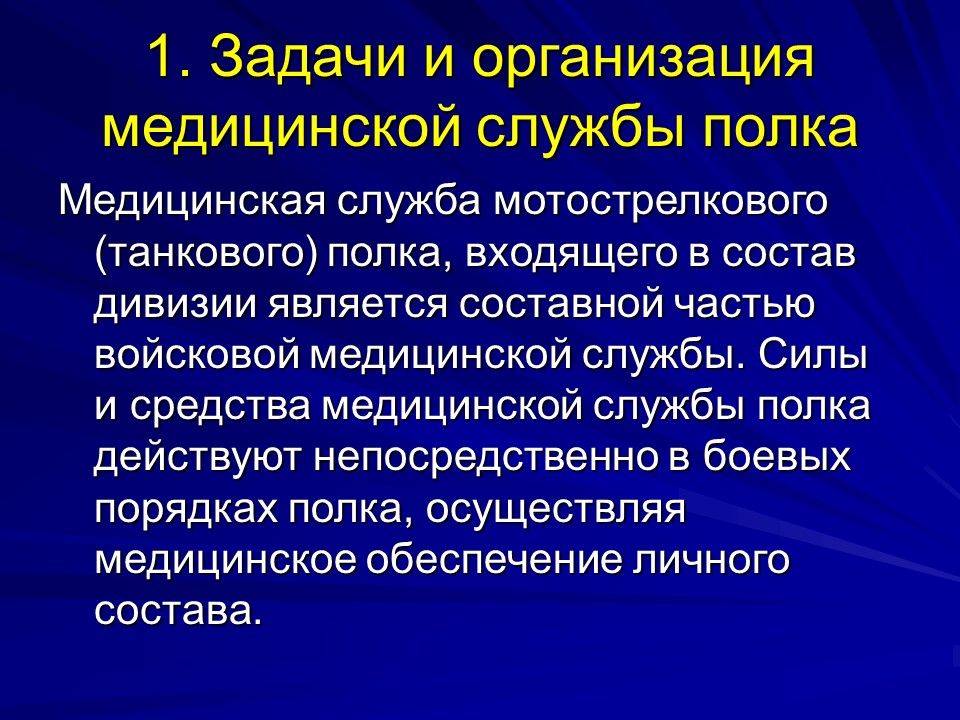 1. Задачи и организация медицинской службы полка

Медицинская служба мотострелкового (танкового) полка, входящего в состав дивизии является составной частью войсковой медицинской службы. Силы и средства медицинской службы полка действуют непосредственно в боевых порядках полка, осуществляя медицинское обеспечение личного состава.